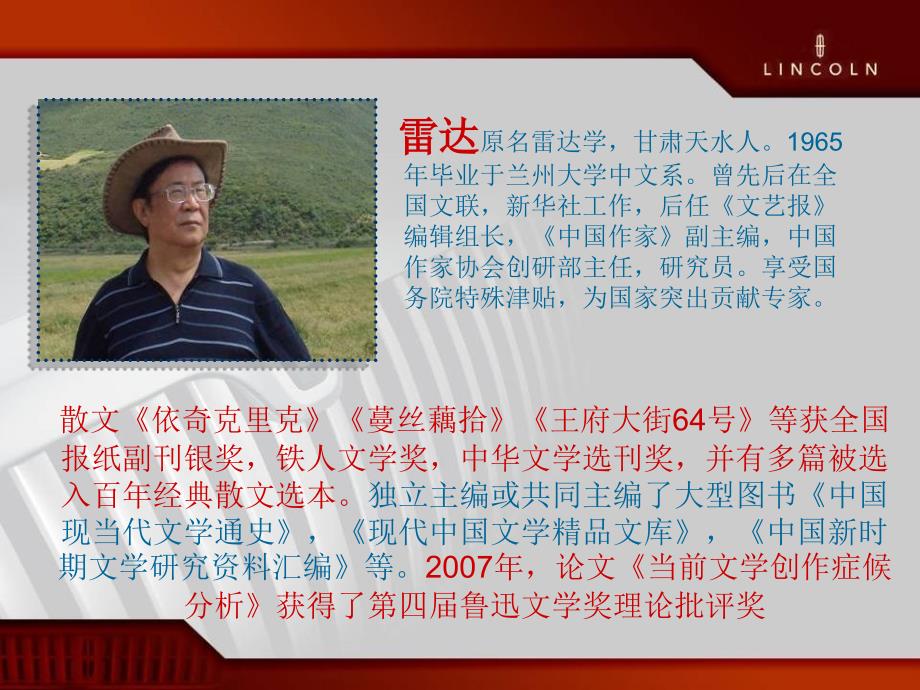 LINCOLN

雷达原名雷达学，甘肃天水人。1965年毕业于兰州大学中文系。曾先后在全国文联，新华社工作，后任《文艺报》编辑组长，《中国作家》副主编，中国作家协会创研部主任，研究员。享受国务院特殊津贴，为国家突出贡献专家。

散文《依奇克里克》《蔓丝藕拾》《王府大街64号》等获全国报纸副刊银奖，铁人文学奖，中华文学选刊奖，并有多篇被选入百年经典散文选本。独立主编或共同主编了大型图书《中国现当代文学通史》，《现代中国文学精品文库》，《中国新时期文学研究资料汇编》等。2007年，论文《当前文学创作症候分析》获得了第四届鲁迅文学奖理论批评奖